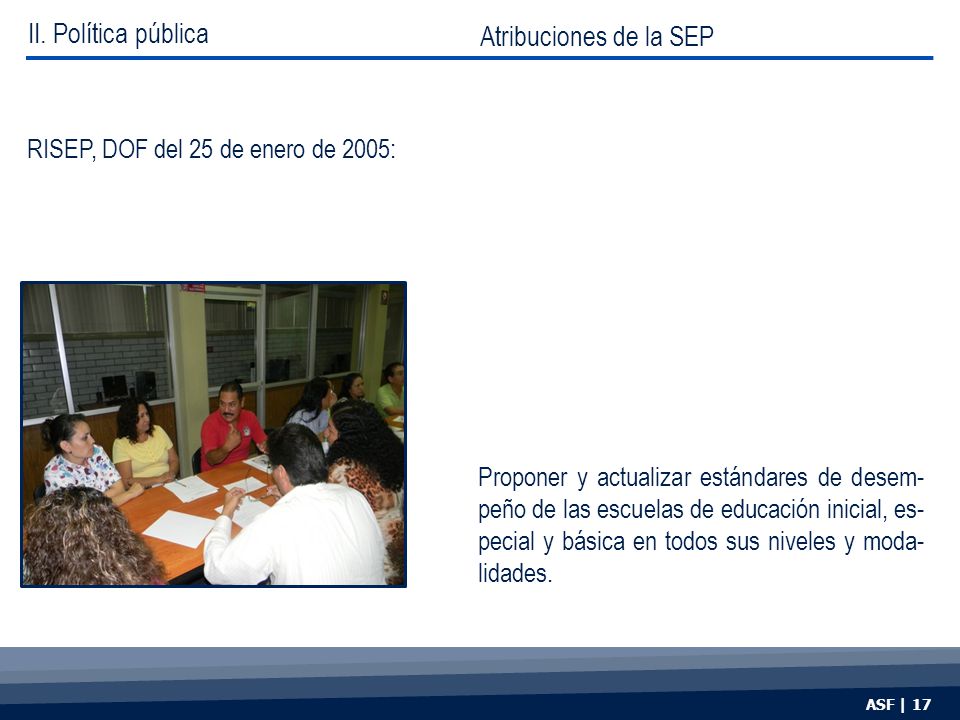 II. Política pública

Atribuciones de la SEP

RISEP, DOF del 25 de enero de 2005:

Proponer y actualizar estándares de desempeño de las escuelas de educación inicial, especial y básica en todos sus niveles y modalidades.

ASF | 17